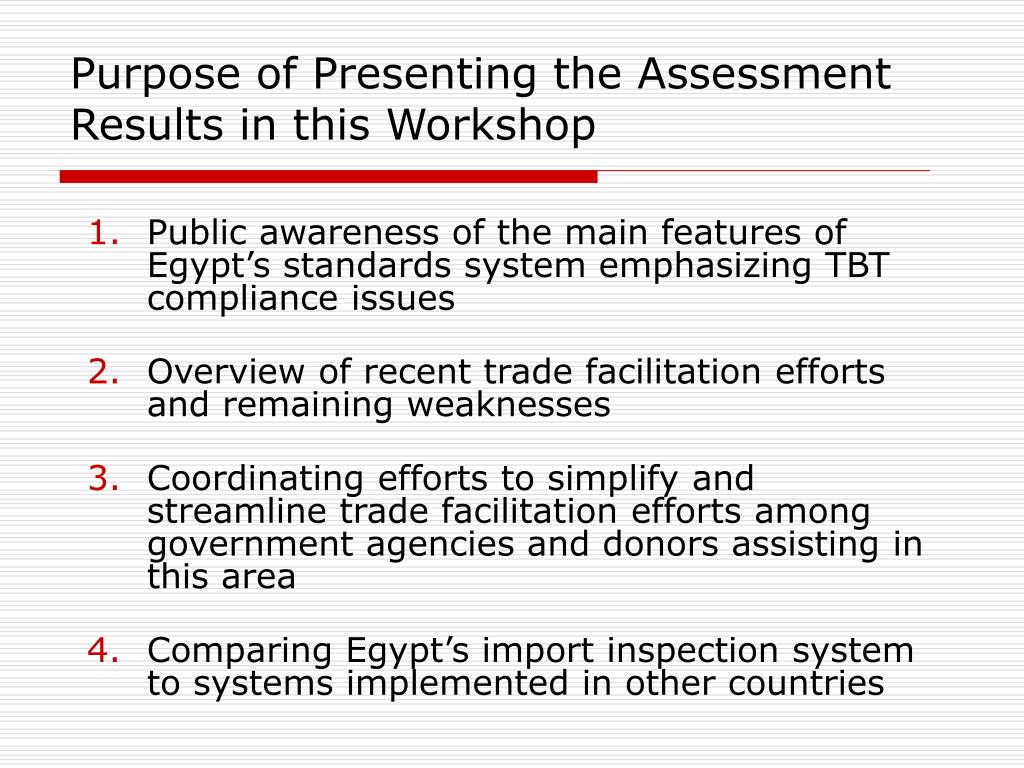 Purpose of Presenting the Assessment Results in this Workshop

1. Public awareness of the main features of Egypt’s standards system emphasizing TBT compliance issues

2. Overview of recent trade facilitation efforts and remaining weaknesses

3. Coordinating efforts to simplify and streamline trade facilitation efforts among government agencies and donors assisting in this area

4. Comparing Egypt’s import inspection system to systems implemented in other countries